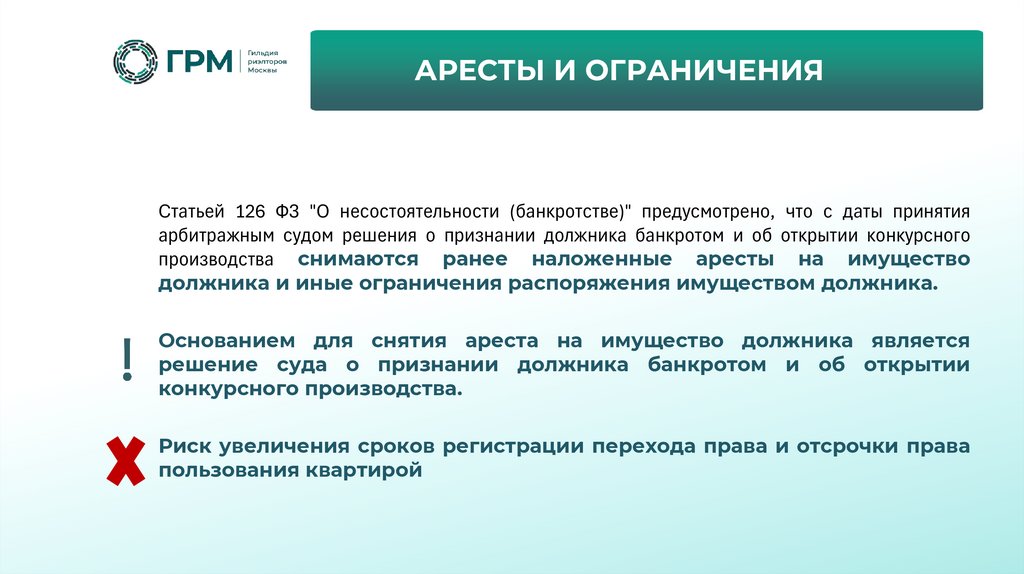 ГРМ Гильдия риэлторов Москвы

АРЕСТЫ И ОГРАНИЧЕНИЯ

Статьей 126 ФЗ "О несостоятельности (банкротстве)" предусмотрено, что с даты принятия арбитражным судом решения о признании должника банкротом и об открытии конкурсного производства снимаются ранее наложенные аресты на имущество должника и иные ограничения распоряжения имуществом должника.

!

Основанием для снятия ареста на имущество должника является решение суда о признании должника банкротом и об открытии конкурсного производства.

Риск увеличения сроков регистрации перехода права и отсрочки права пользования квартирой